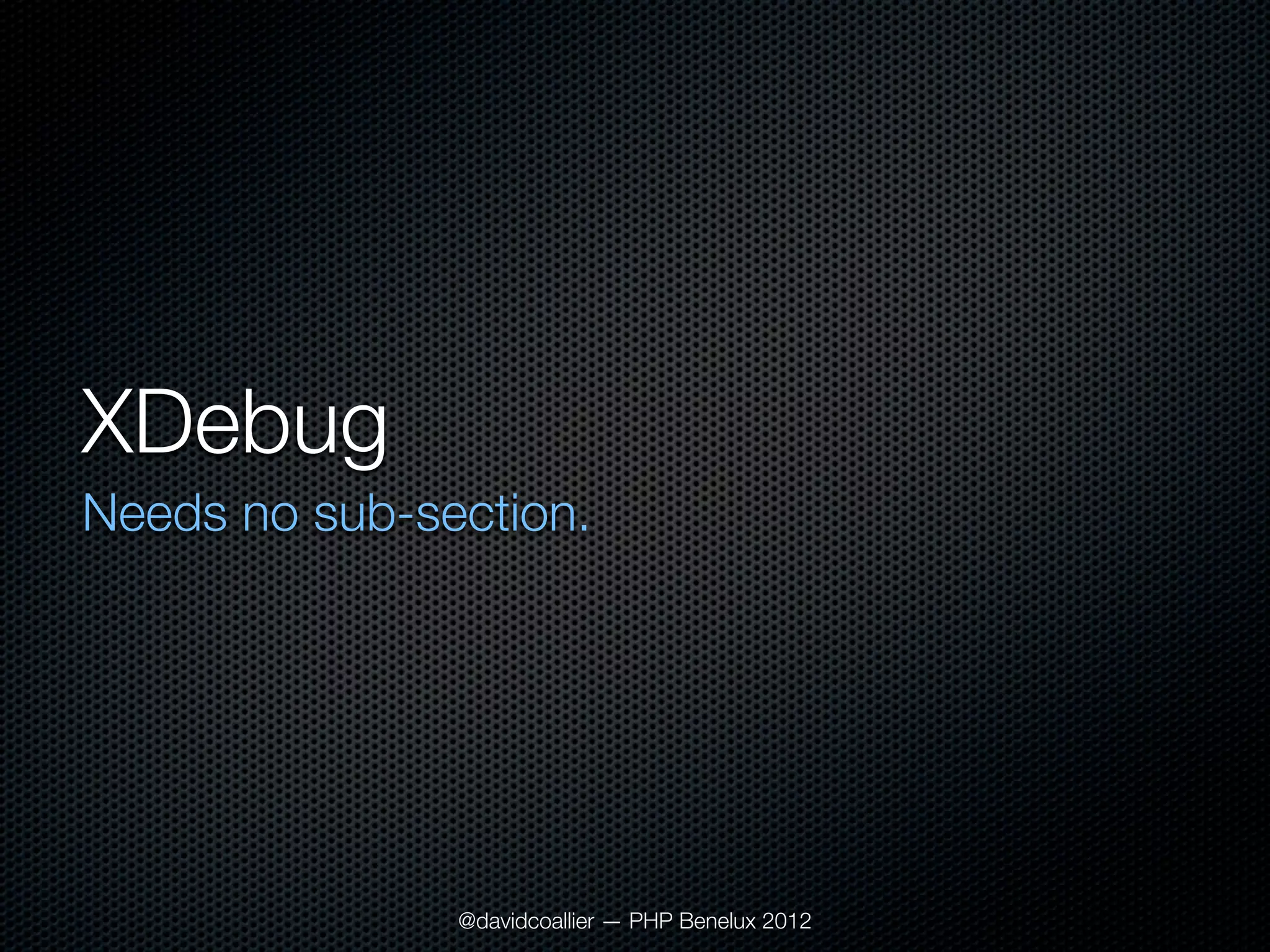 XDebug

Needs no sub-section.

@davidcoallier — PHP Benelux 2012